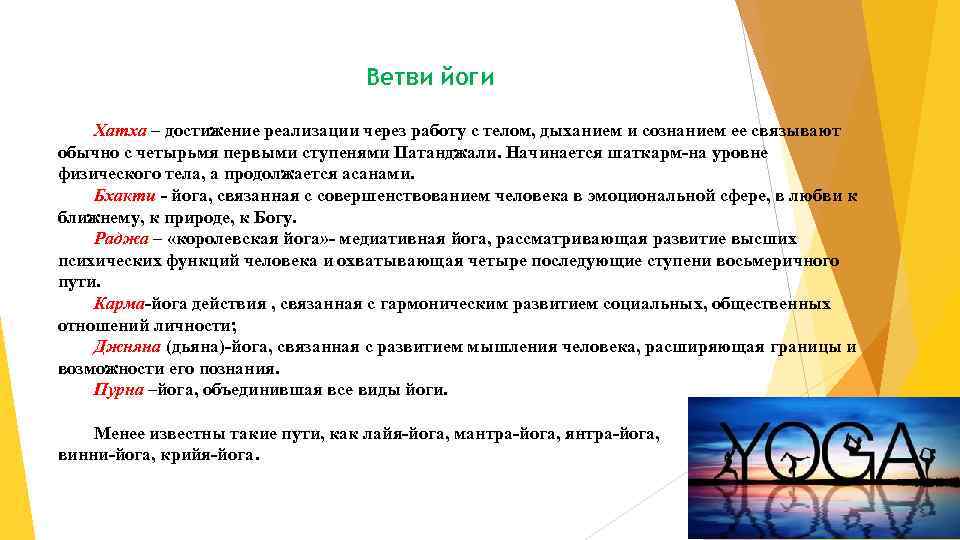 Ветви йоги

Хатха – достижение реализации через работу с телом, дыханием и сознанием ее связывают обычно с четырьмя первыми ступенями Патанджали. Начинается шаткарм-на уровне физического тела, а продолжается асанами.
Бхакти - йога, связанная с совершенствованием человека в эмоциональной сфере, в любви к ближнему, к природе, к Богу.
Раджа – «королевская йога»- медиативная йога, рассматривающая развитие высших психических функций человека и охватывающая четыре последующие ступени восьмеричного пути.
Карма-йога действия , связанная с гармоническим развитием социальных, общественных отношений личности;
Джняна (дьяна)-йога, связанная с развитием мышления человека, расширяющая границы и возможности его познания.
Пурна –йога, объединившая все виды йоги.

Менее известны такие пути, как лайя-йога, мантра-йога, янтра-йога, винни-йога, крийя-йога.

YOGA